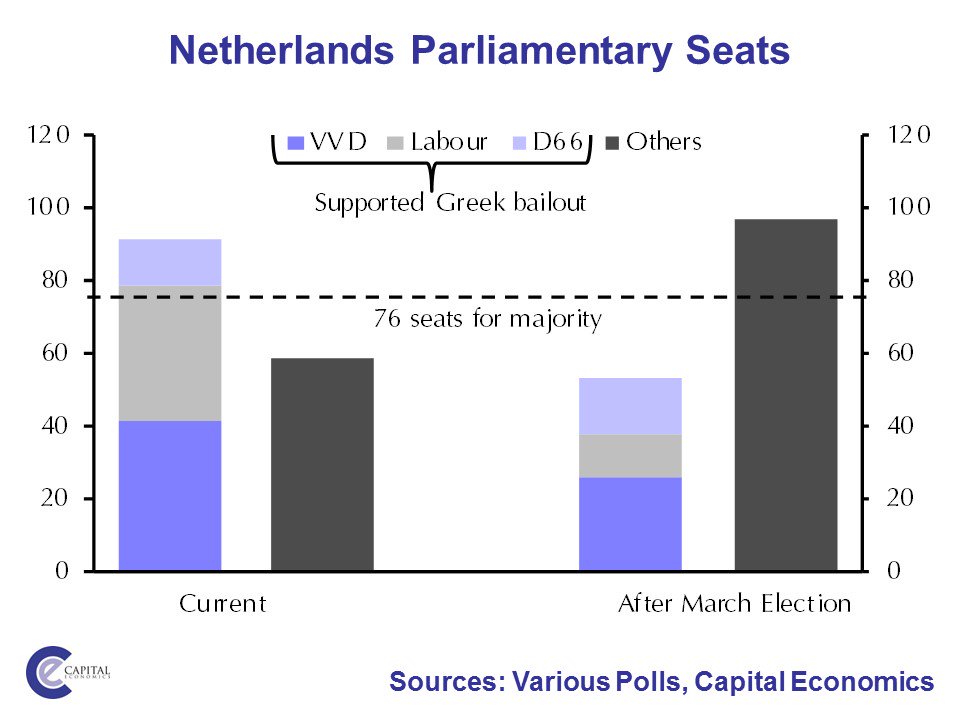 Netherlands Parliamentary Seats

VVD Labour D66 Others

Supported Greek bailout

76 seats for majority

120
100
80
60
40
20
0

120
100
80
60
40
20
0

Current

After March Election

CAPITAL ECONOMICS

Sources: Various Polls, Capital Economics